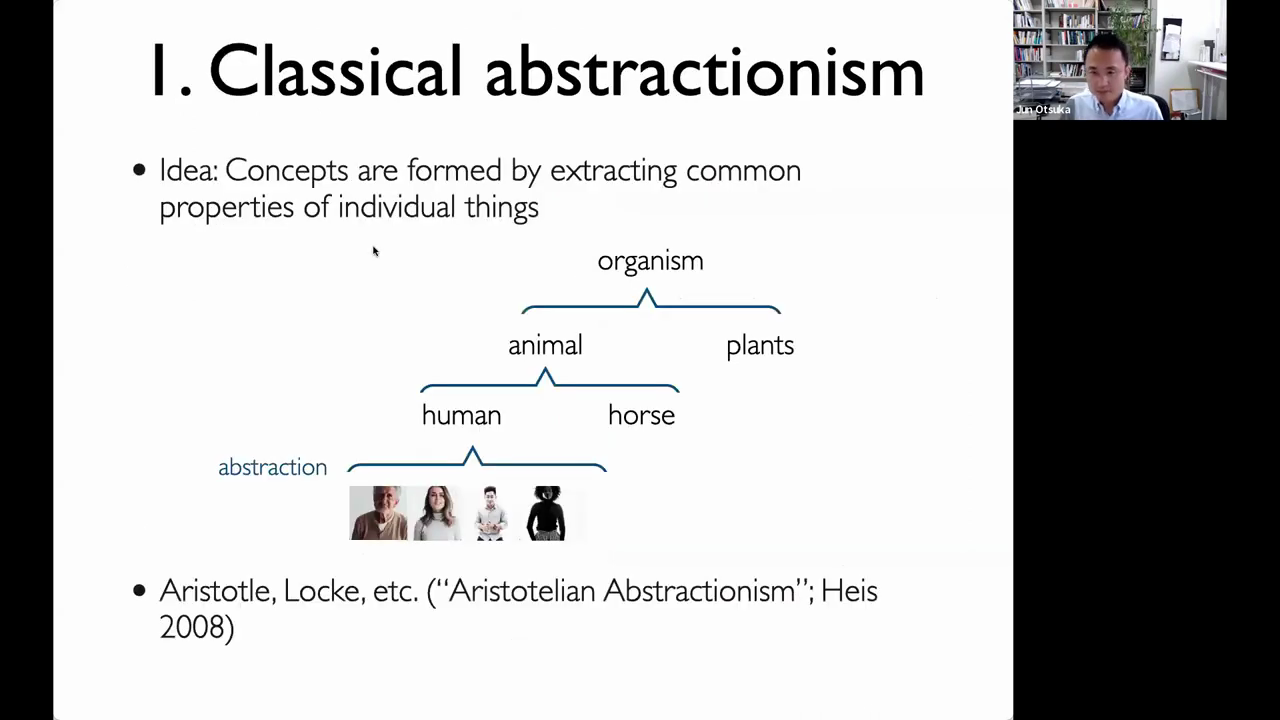 1. Classical abstractionism

• Idea: Concepts are formed by extracting common properties of individual things

organism

animal

plants

human

horse

abstraction

• Aristotle, Locke, etc. ("Aristotelian Abstractionism"; Heis 2008)

Jun Otsuka